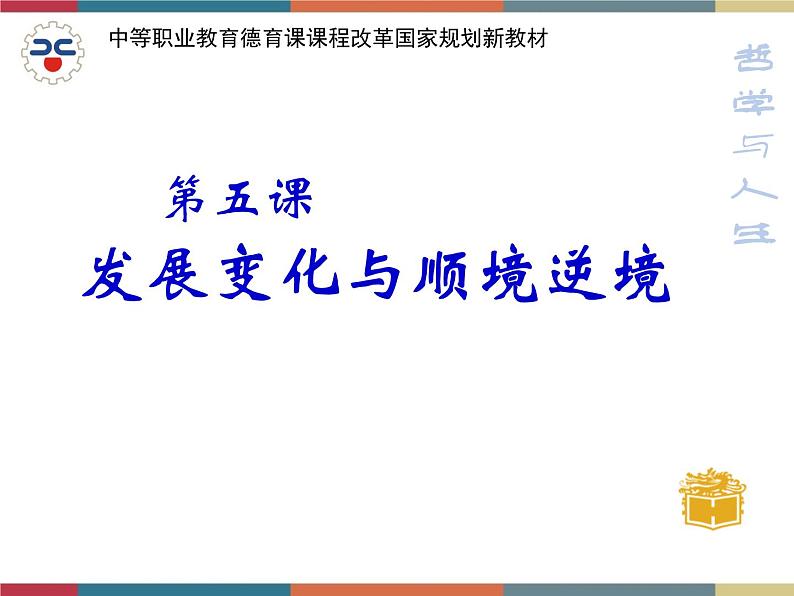 中等职业教育德育课课程改革国家规划新教材

哲学与人生

第五课
发展变化与顺境逆境